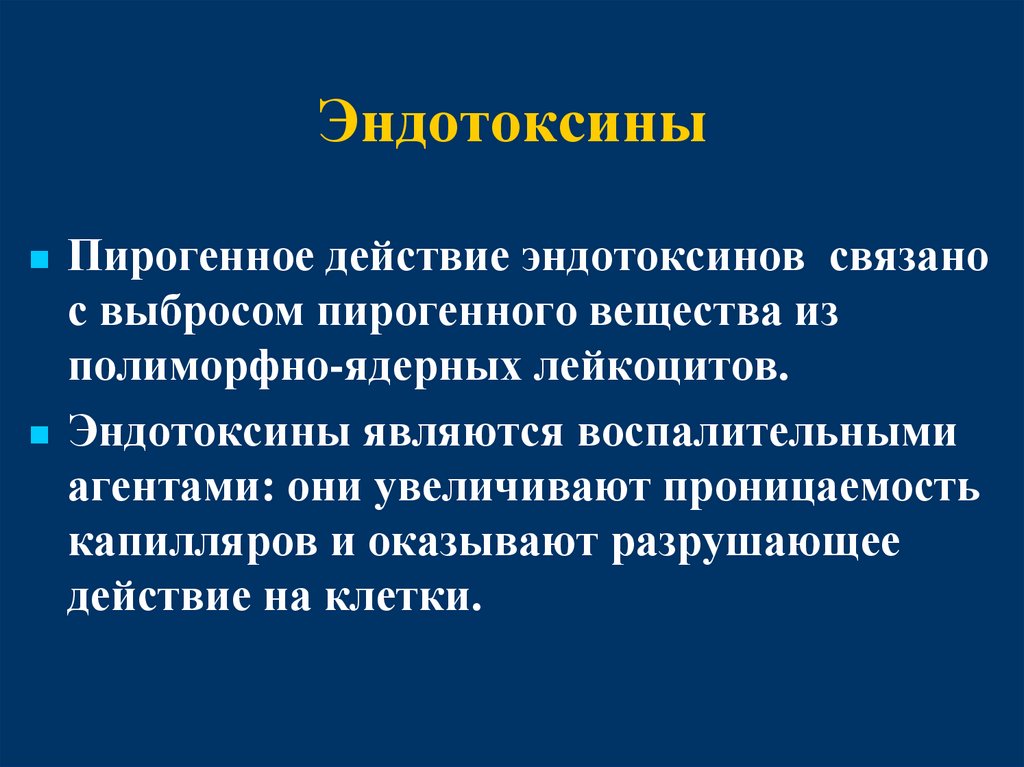 Эндотоксины

Пирогенное действие эндотоксинов связано с выбросом пирогенного вещества из полиморфно-ядерных лейкоцитов.

Эндотоксины являются воспалительными агентами: они увеличивают проницаемость капилляров и оказывают разрушающее действие на клетки.